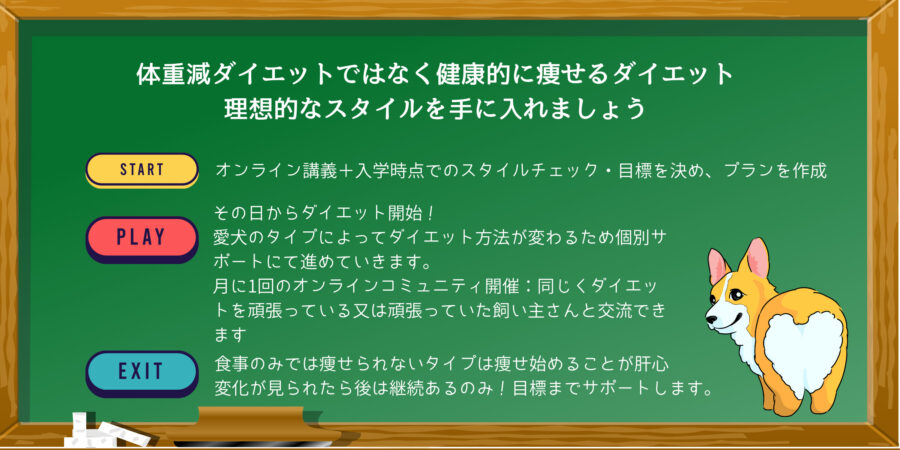 体重減ダイエットではなく健康的に痩せるダイエット
理想的なスタイルを手に入れましょう

START

オンライン講義＋入学時点でのスタイルチェック・目標を決め、プランを作成

PLAY

その日からダイエット開始！
愛犬のタイプによってダイエット方法が変わるため個別サポートにて進めていきます。
月に1回のオンラインコミュニティ開催：同じくダイエットを頑張っている又は頑張っていた飼い主さんと交流できます

EXIT

食事のみでは痩せられないタイプは痩せ始めることが肝心
変化が見られたら後は継続あるのみ！目標までサポートします。